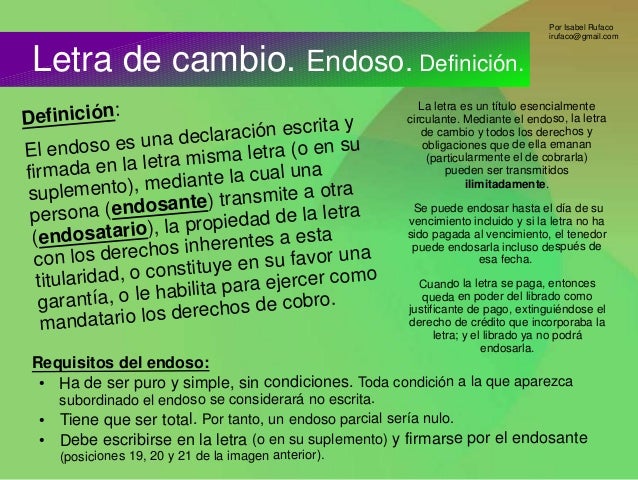 Por Isabel Rufaco
irufaco@gmail.com

Letra de cambio. Endoso. Definición.

Definición:

El endoso es una declaración escrita y firmada en la letra misma letra (o en su suplemento), mediante la cual una persona (endosante) transmite a otra (endosatario), la propiedad de la letra con los derechos inherentes a esta titularidad, o constituye en su favor una garantía, o le habilita para ejercer como mandatario los derechos de cobro.

La letra es un título esencialmente circulante. Mediante el endoso, la letra de cambio y todos los derechos y obligaciones que de ella emanan (particularmente el de cobrarla) pueden ser transmitidos ilimitadamente.

Se puede endosar hasta el día de su vencimiento incluido y si la letra no ha sido pagada al vencimiento, el tenedor puede endosarla incluso después de esa fecha.

Cuando la letra se paga, entonces queda en poder del librado como justificante de pago, extinguiéndose el derecho de crédito que incorporaba la letra; y el librado ya no podrá endosarla.

Requisitos del endoso:

• Ha de ser puro y simple, sin condiciones. Toda condición a la que aparezca subordinado el endoso se considerará no escrita.
• Tiene que ser total. Por tanto, un endoso parcial sería nulo.
• Debe escribirse en la letra (o en su suplemento) y firmarse por el endosante (posiciones 19, 20 y 21 de la imagen anterior).